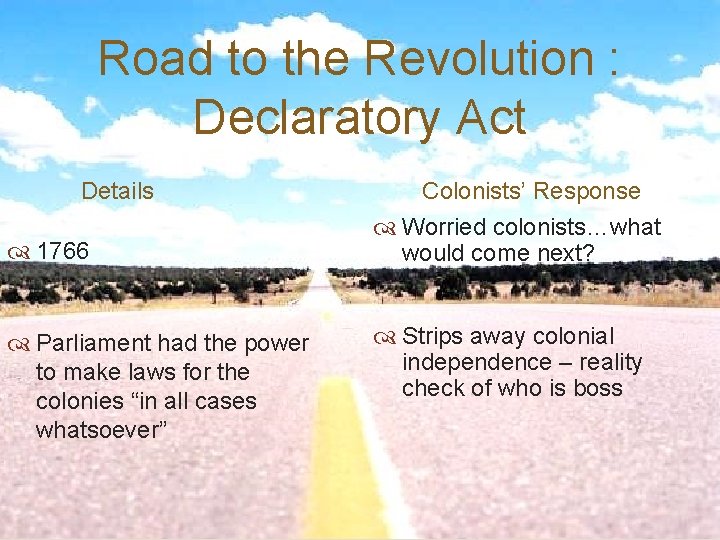 Road to the Revolution : Declaratory Act

Details

1766

Parliament had the power to make laws for the colonies “in all cases whatsoever”

Colonists’ Response

Worried colonists…what would come next?

Strips away colonial independence – reality check of who is boss